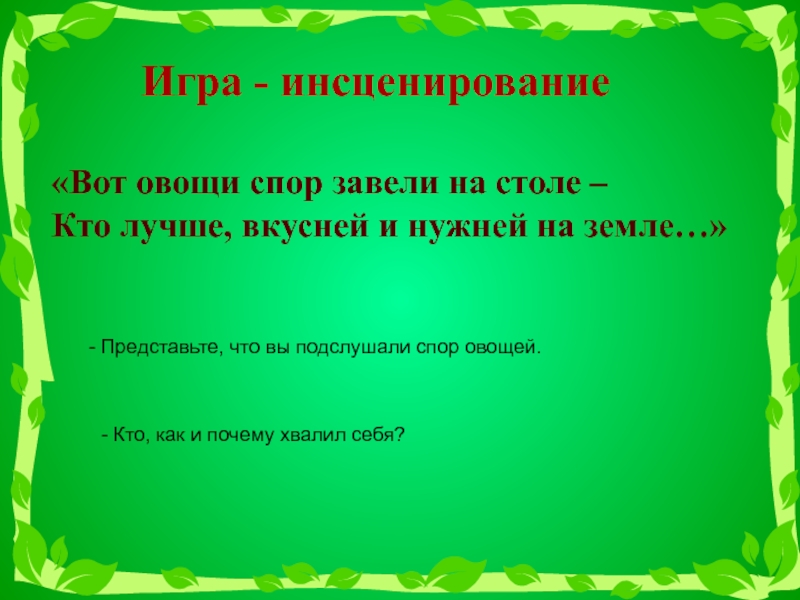 Игра - инсценирование

«Вот овощи спор завели на столе –
Кто лучше, вкусней и нужней на земле…»

- Представьте, что вы подслушали спор овощей.

- Кто, как и почему хвалил себя?